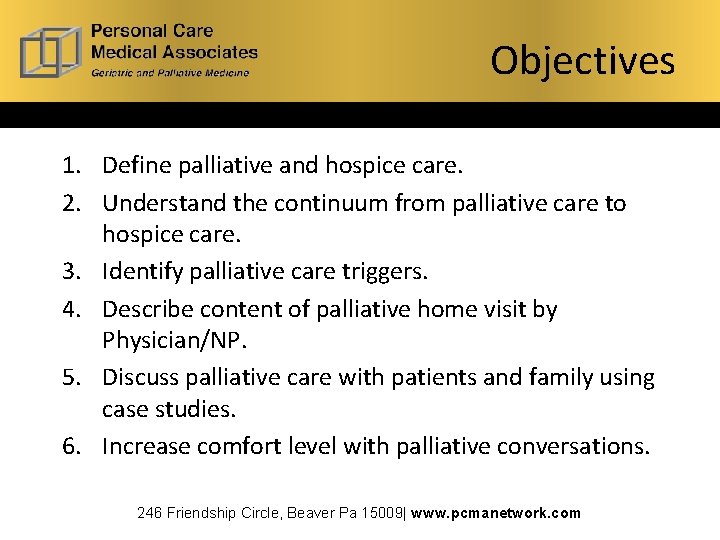 Personal Care Medical Associates
Geriatric and Palliative Medicine

Objectives

1. Define palliative and hospice care.
2. Understand the continuum from palliative care to hospice care.
3. Identify palliative care triggers.
4. Describe content of palliative home visit by Physician/NP.
5. Discuss palliative care with patients and family using case studies.
6. Increase comfort level with palliative conversations.

246 Friendship Circle, Beaver Pa 15009| www.pcmanetwork.com